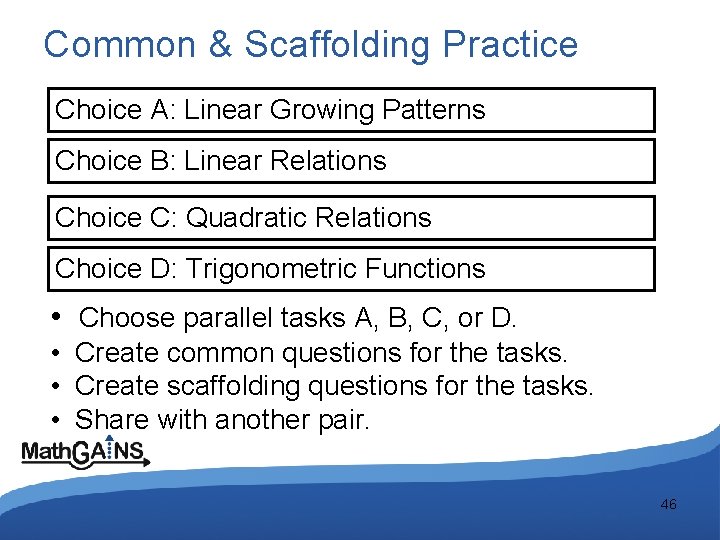 Common & Scaffolding Practice

Choice A: Linear Growing Patterns

Choice B: Linear Relations

Choice C: Quadratic Relations

Choice D: Trigonometric Functions

• Choose parallel tasks A, B, C, or D.
• Create common questions for the tasks.
• Create scaffolding questions for the tasks.
• Share with another pair.

MathGAINS

46